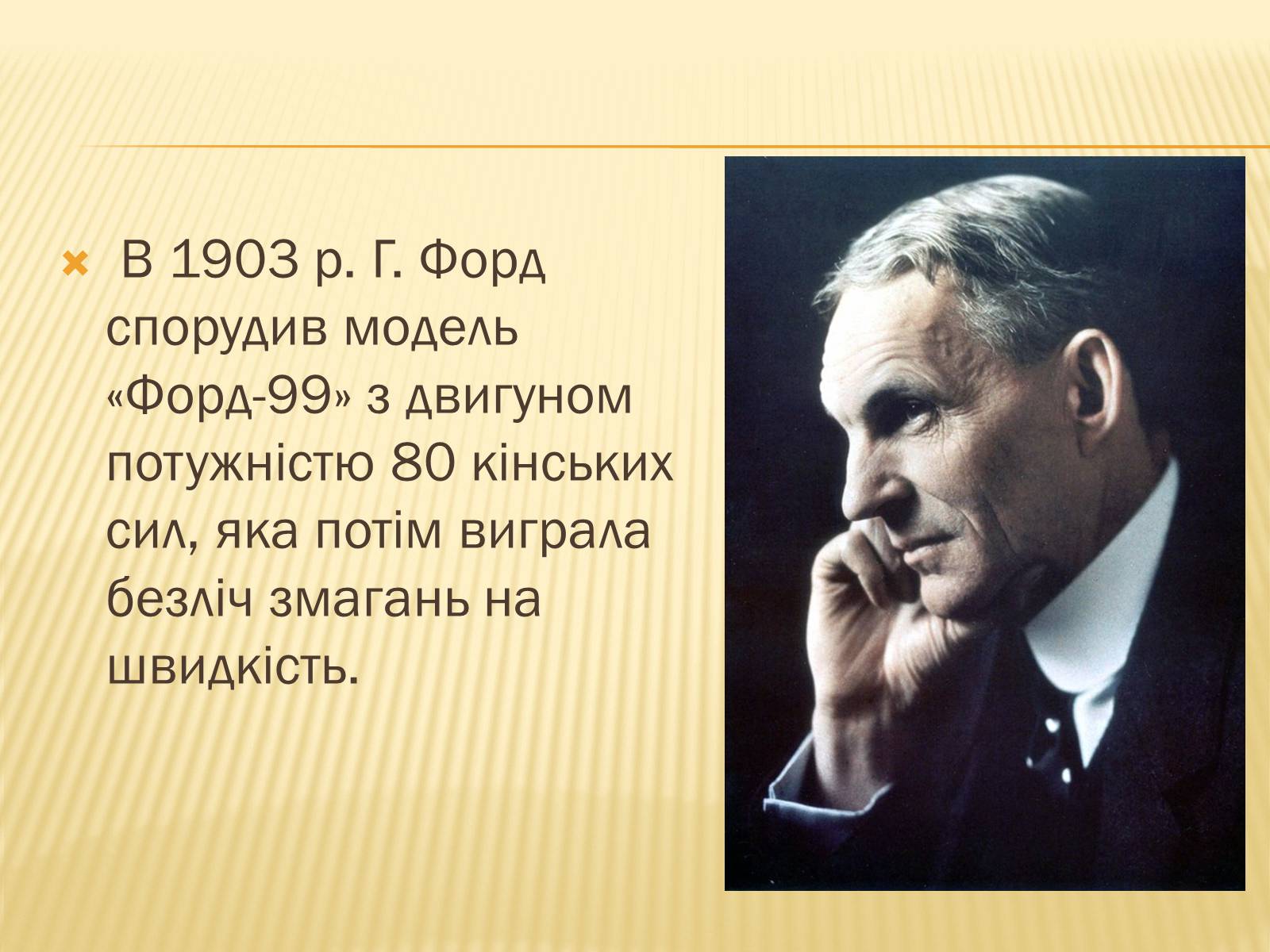 В 1903 р. Г. Форд спорудив модель «Форд-99» з двигуном потужністю 80 кінських сил, яка потім виграла безліч змагань на швидкість.